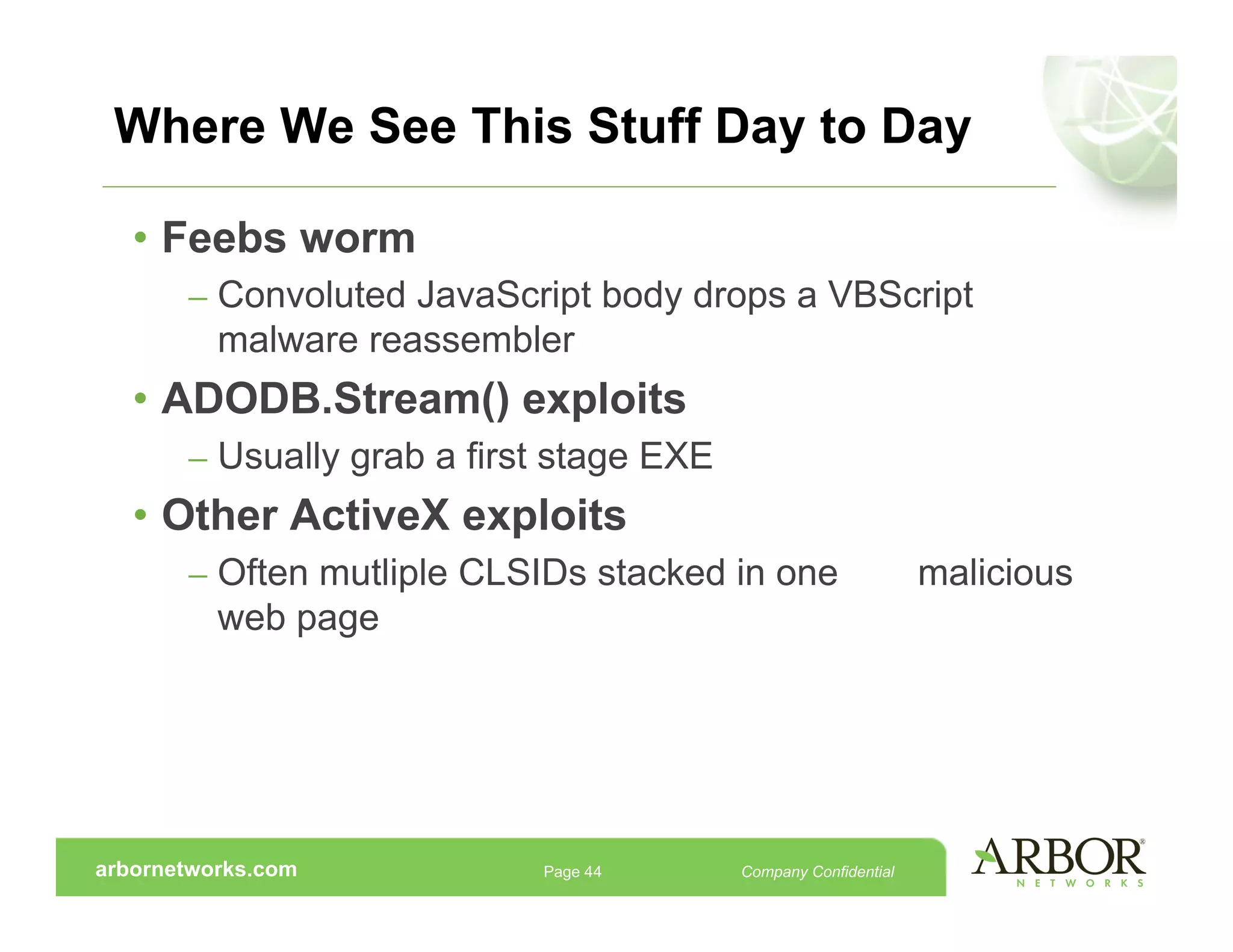 Where We See This Stuff Day to Day

• Feebs worm
– Convoluted JavaScript body drops a VBScript malware reassembler

• ADODB.Stream() exploits
– Usually grab a first stage EXE

• Other ActiveX exploits
– Often mutliple CLSIDs stacked in one malicious web page

arbornetworks.com Page 44 Company Confidential

ARBOR® NETWORKS